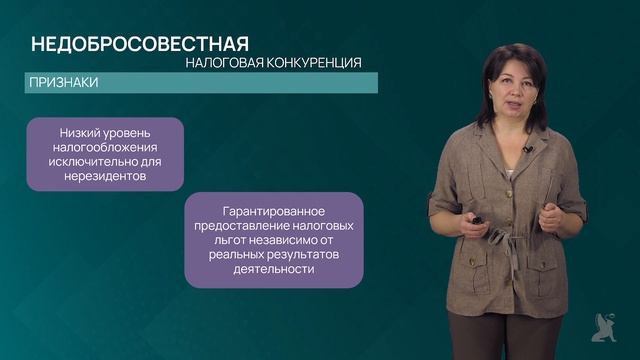 НЕДОБРОСОВЕСТНАЯ
НАЛОГОВАЯ КОНКУРЕНЦИЯ

ПРИЗНАКИ

Низкий уровень налогообложения исключительно для нерезидентов

Гарантированное предоставление налоговых льгот независимо от реальных результатов деятельности